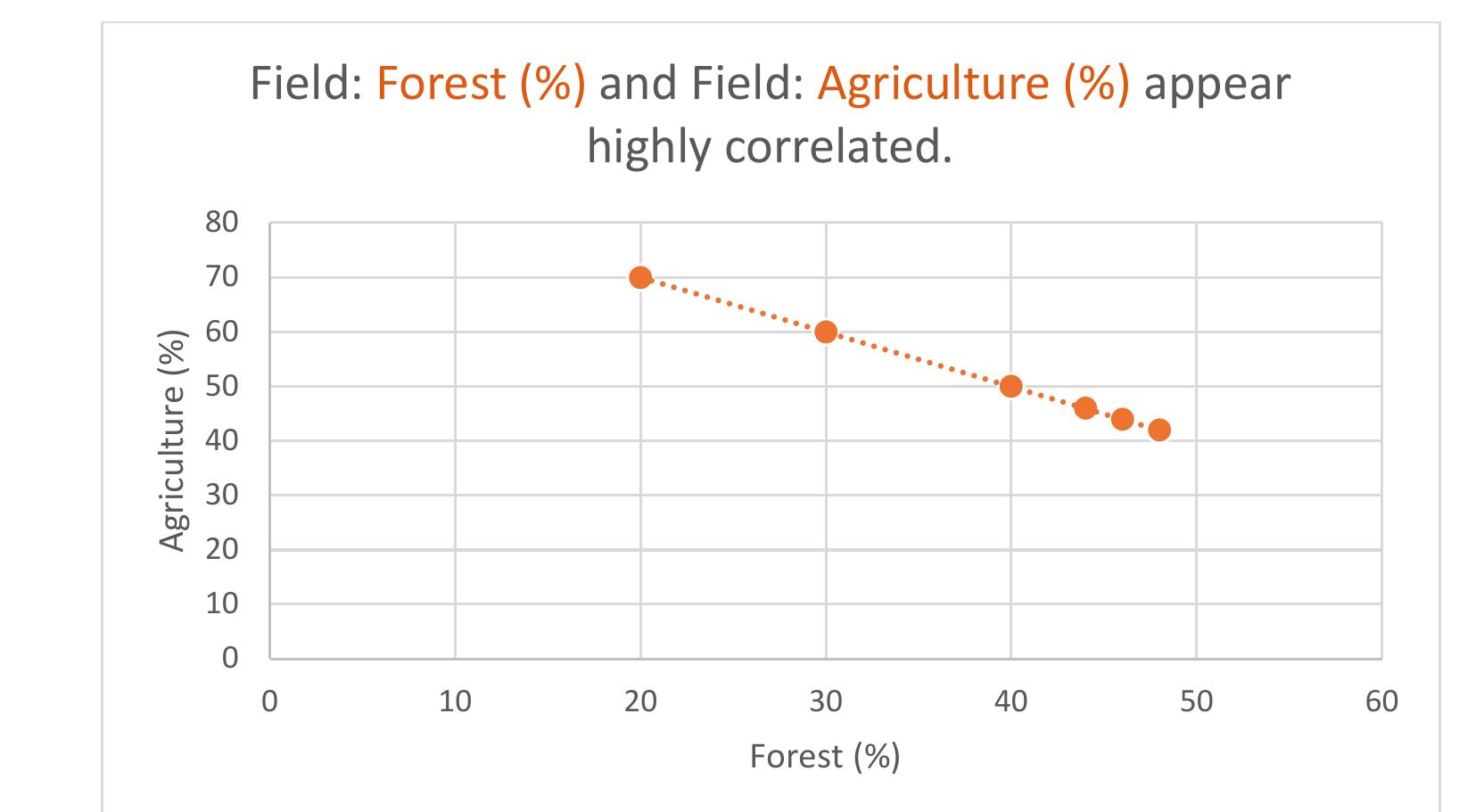 Field: Forest (%) and Field: Agriculture (%) appear highly correlated.

80
70
60
50
40
30
20
10
0

Agriculture (%)

0
10
20
30
40
50
60

Forest (%)